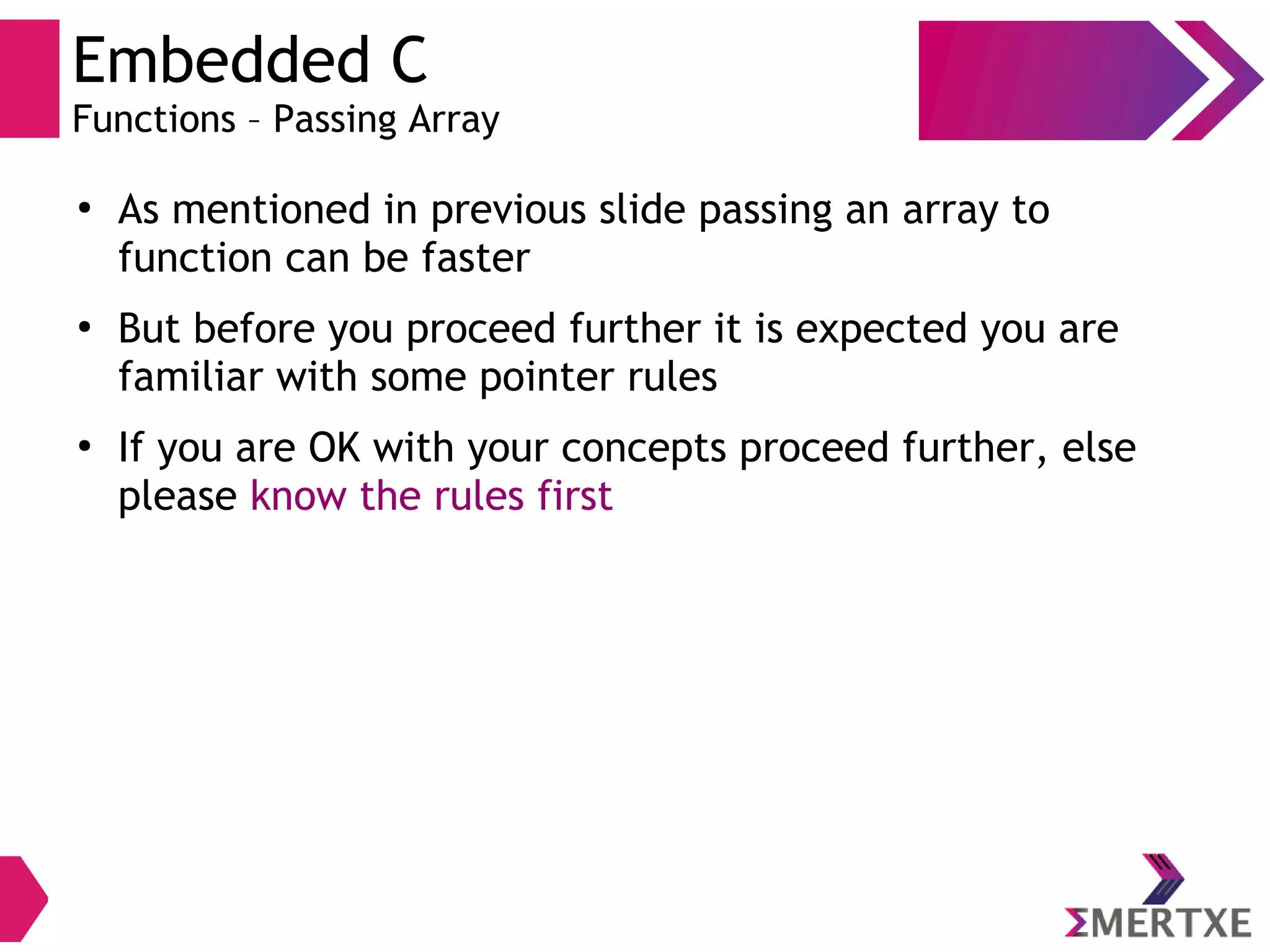 Embedded C
Functions – Passing Array

• As mentioned in previous slide passing an array to function can be faster

• But before you proceed further it is expected you are familiar with some pointer rules

• If you are OK with your concepts proceed further, else please know the rules first

ΣMERTXE